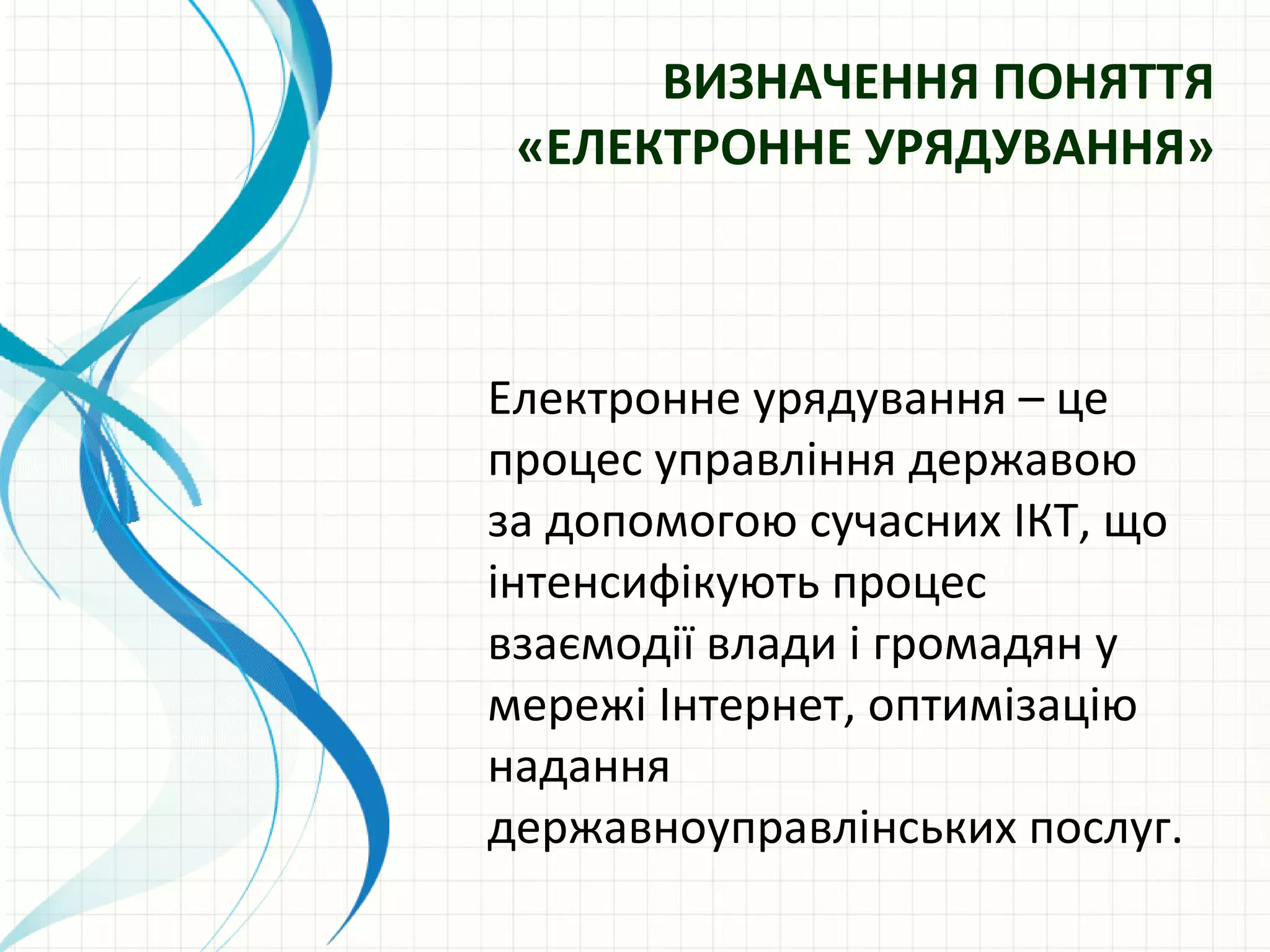 ВИЗНАЧЕННЯ ПОНЯТТЯ «ЕЛЕКТРОННЕ УРЯДУВАННЯ»

Електронне урядування – це процес управління державою за допомогою сучасних ІКТ, що інтенсифікують процес взаємодії влади і громадян у мережі Інтернет, оптимізацію надання державноуправлінських послуг.